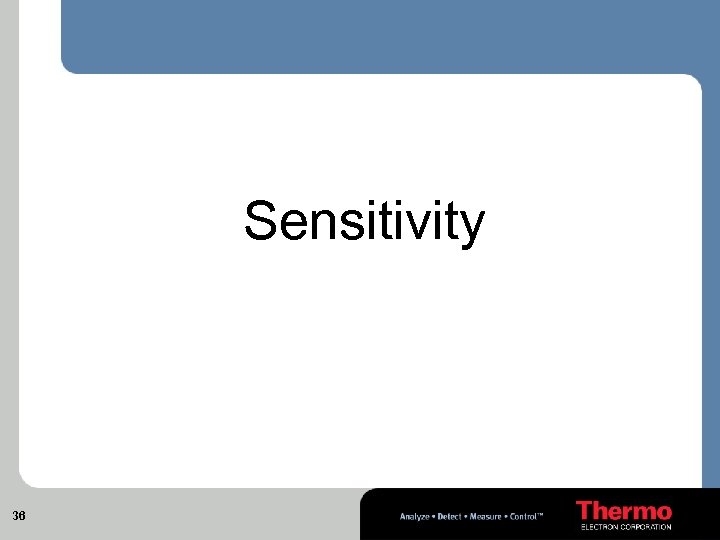 Sensitivity

36

Analyze • Detect • Measure • Control™

Thermo
ELECTRON CORPORATION